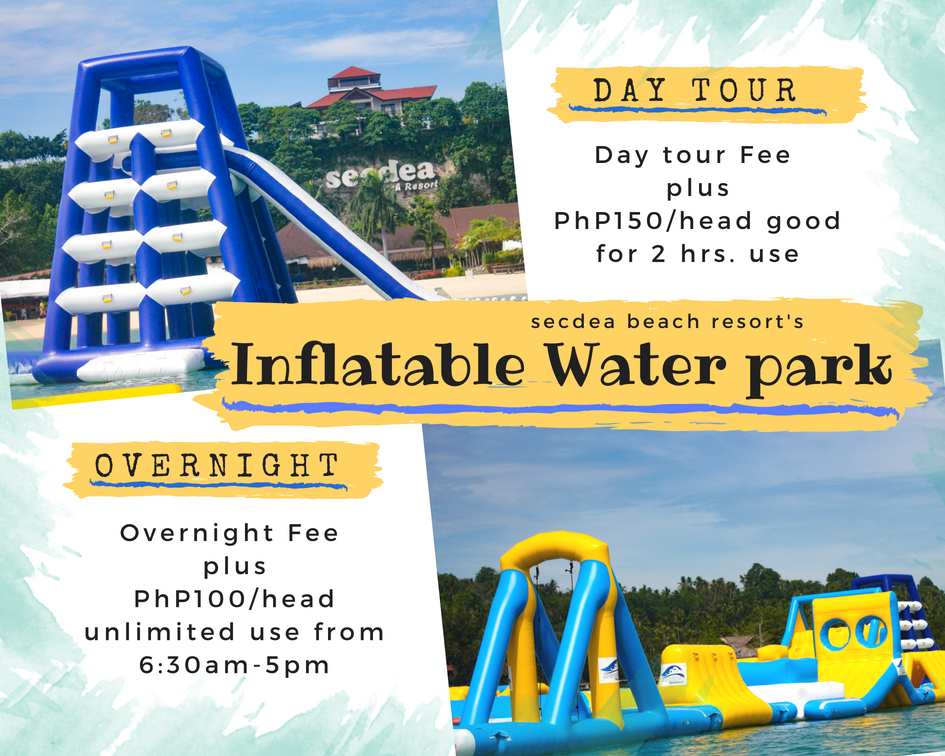 secdea
A Resort

DAY TOUR

Day tour Fee plus PhP150/head good for 2 hrs. use

secdea beach resort's

Inflatable Water park

OVERNIGHT

Overnight Fee plus PhP100/head unlimited use from 6:30am-5pm